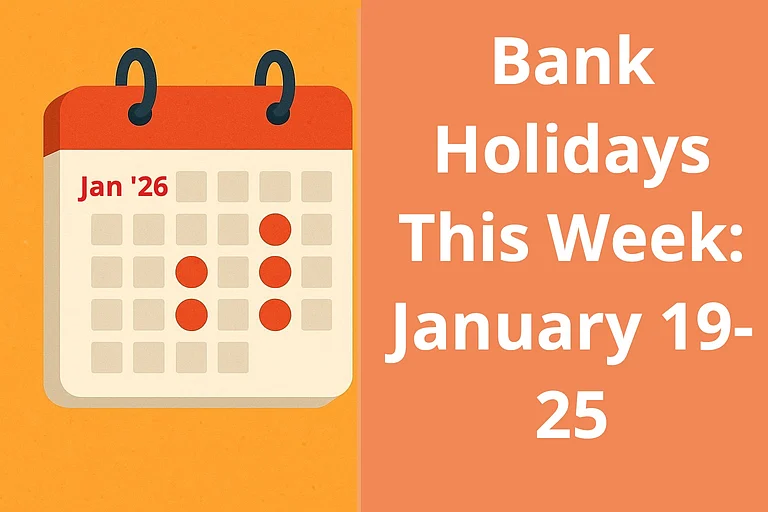 Jan '26

Bank Holidays This Week: January 19-25